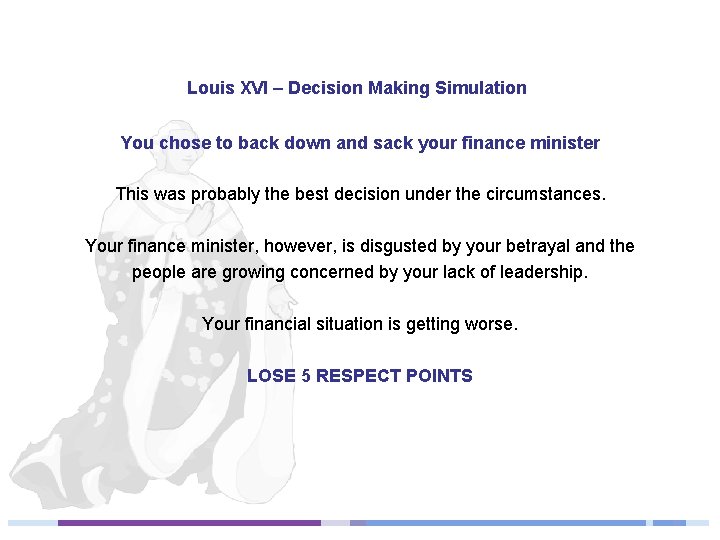 Louis XVI – Decision Making Simulation

You chose to back down and sack your finance minister

This was probably the best decision under the circumstances.

Your finance minister, however, is disgusted by your betrayal and the people are growing concerned by your lack of leadership.

Your financial situation is getting worse.

LOSE 5 RESPECT POINTS